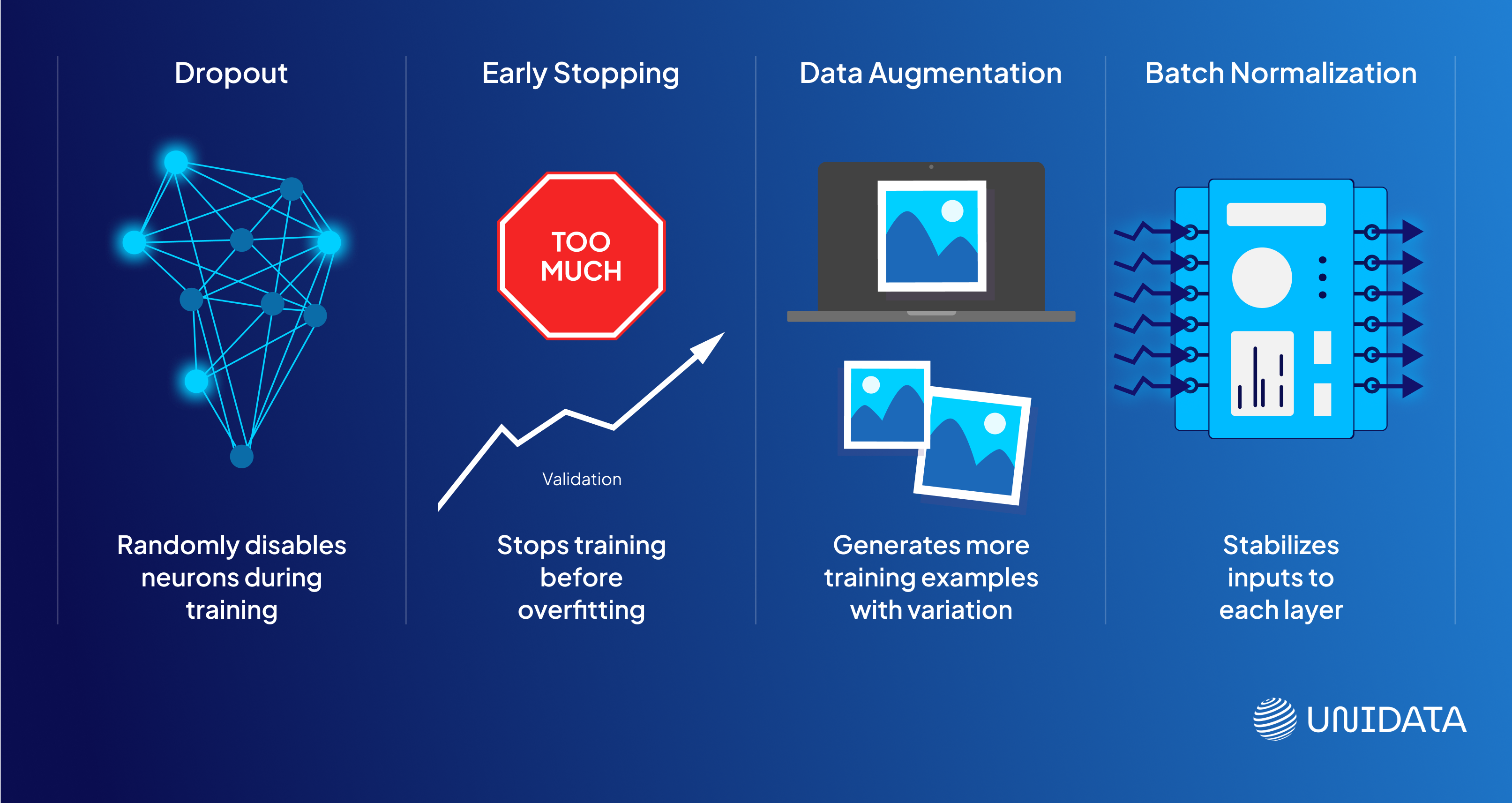 Dropout

Randomly disables neurons during training

Early Stopping

TOO MUCH

Validation

Stops training before overfitting

Data Augmentation

Generates more training examples with variation

Batch Normalization

Stabilizes inputs to each layer

UNIDATA